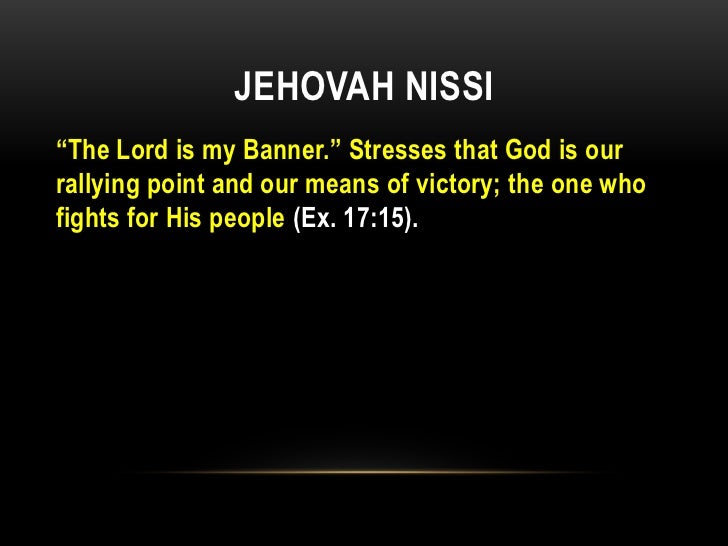 JEHOVAH NISSI

“The Lord is my Banner.” Stresses that God is our rallying point and our means of victory; the one who fights for His people (Ex. 17:15).